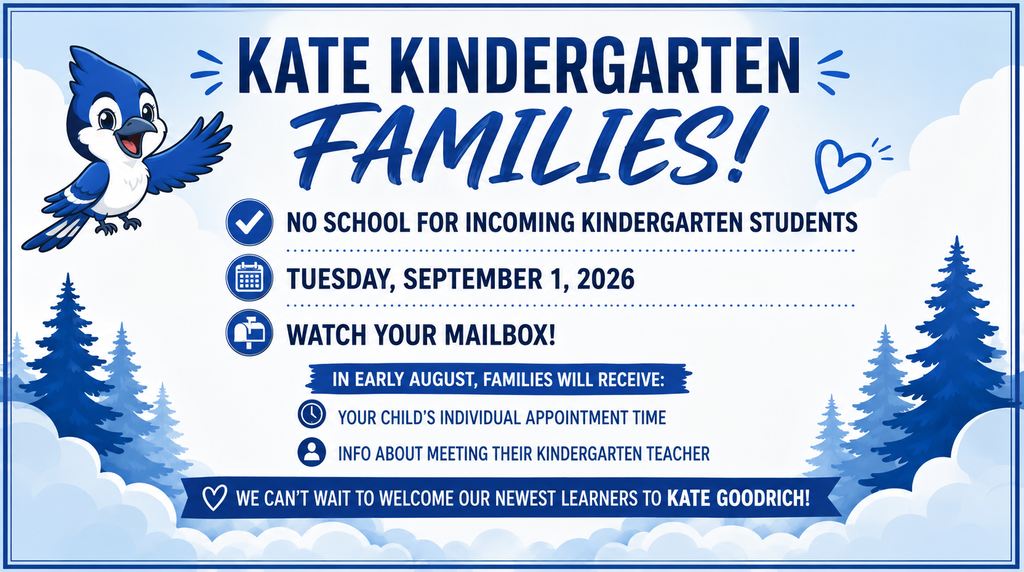 KATE KINDERGARTEN FAMILIES!

NO SCHOOL FOR INCOMING KINDERGARTEN STUDENTS

TUESDAY, SEPTEMBER 1, 2026

WATCH YOUR MAILBOX!

IN EARLY AUGUST, FAMILIES WILL RECEIVE:

YOUR CHILD'S INDIVIDUAL APPOINTMENT TIME

INFO ABOUT MEETING THEIR KINDERGARTEN TEACHER

WE CAN'T WAIT TO WELCOME OUR NEWEST LEARNERS TO KATE GOODRICH!